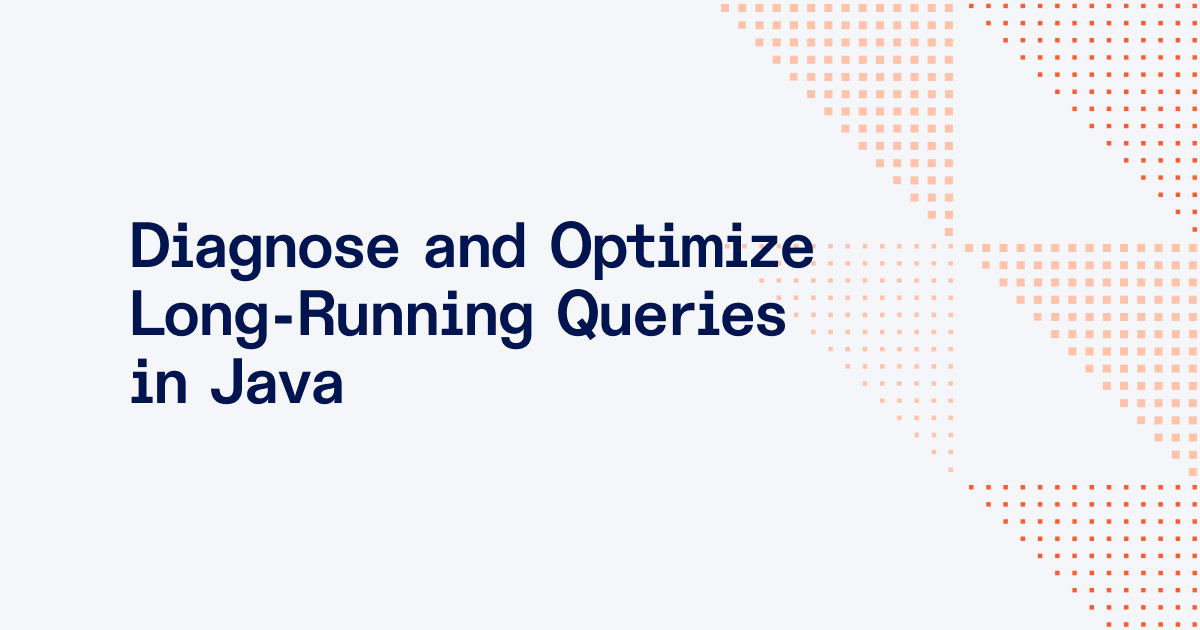 Diagnose and Optimize Long-Running Queries in Java